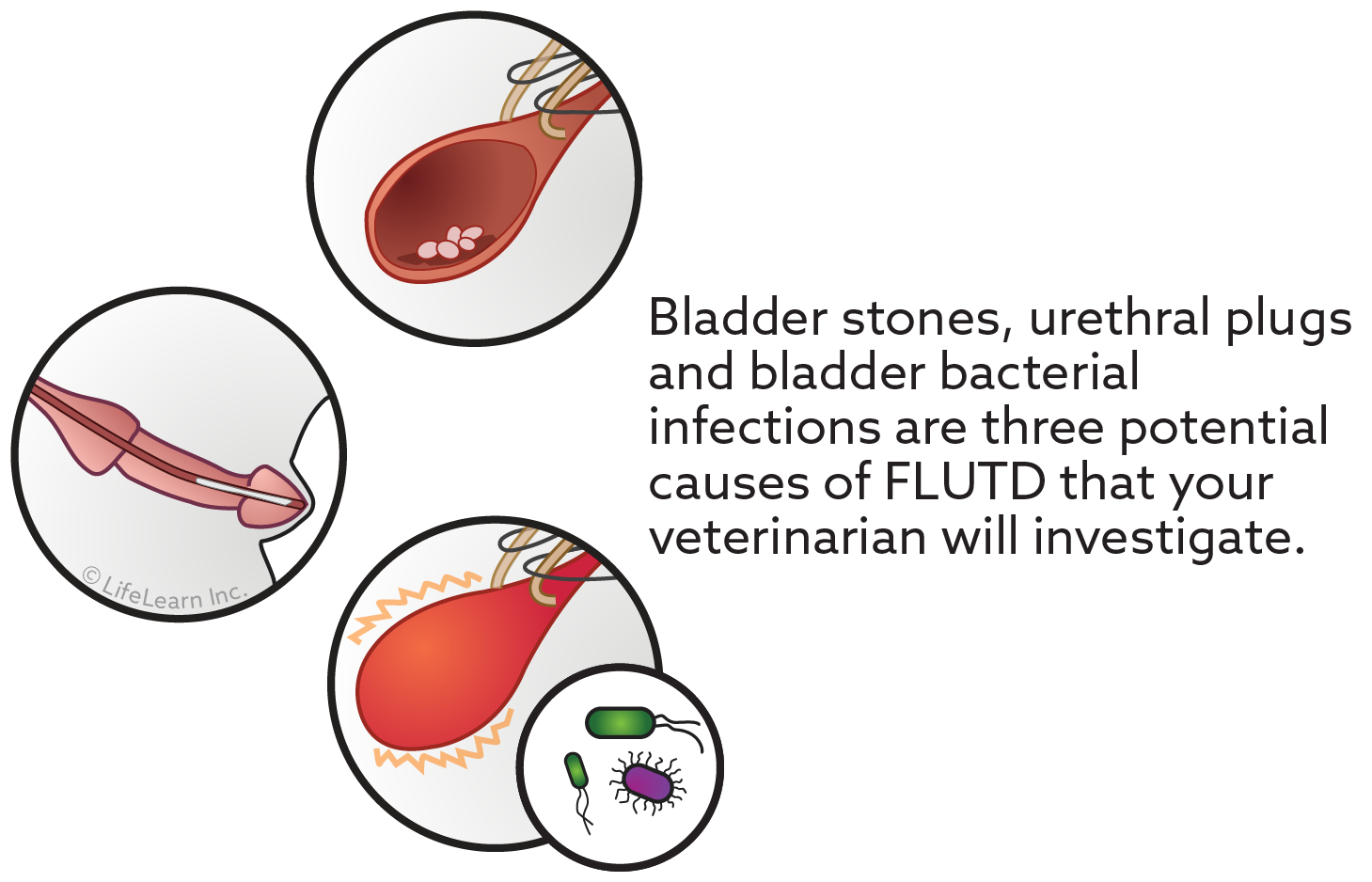 © LifeLearn Inc.

Bladder stones, urethral plugs and bladder bacterial infections are three potential causes of FLUTD that your veterinarian will investigate.